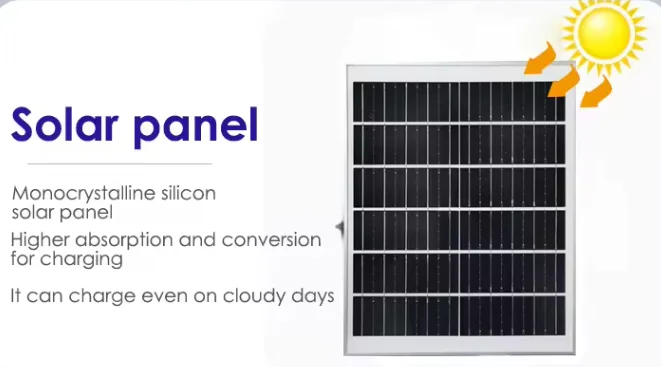 Solar panel

Monocrystalline silicon solar panel

Higher absorption and conversion for charging

It can charge even on cloudy days